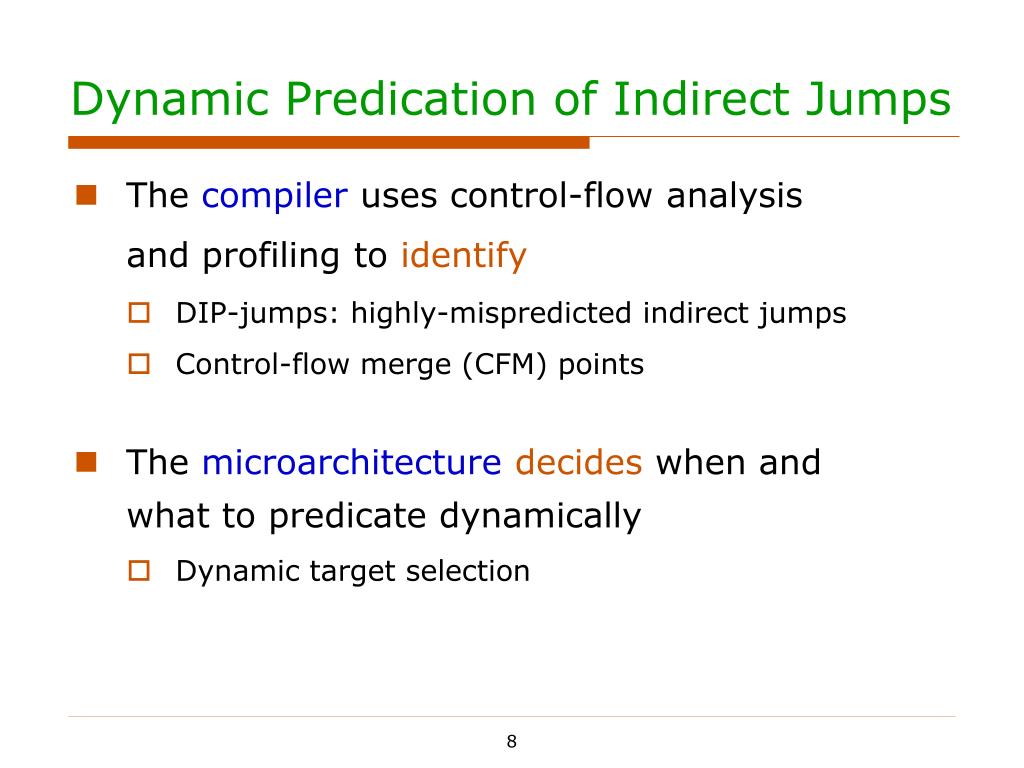 Dynamic Predication of Indirect Jumps

The compiler uses control-flow analysis and profiling to identify

DIP-jumps: highly-mispredicted indirect jumps

Control-flow merge (CFM) points

The microarchitecture decides when and what to predicate dynamically

Dynamic target selection

8